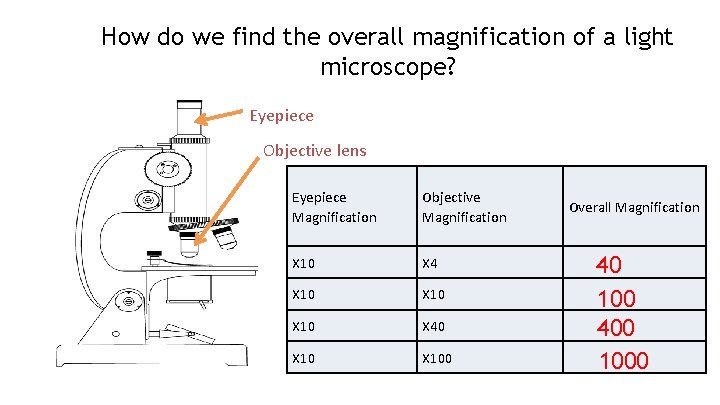 How do we find the overall magnification of a light microscope?

Eyepiece

Objective lens

| Eyepiece Magnification | Objective Magnification | Overall Magnification |
|---|---|---|
| X10 | X4 | 40 |
| X10 | X10 | 100 |
| X10 | X40 | 400 |
| X10 | X100 | 1000 |